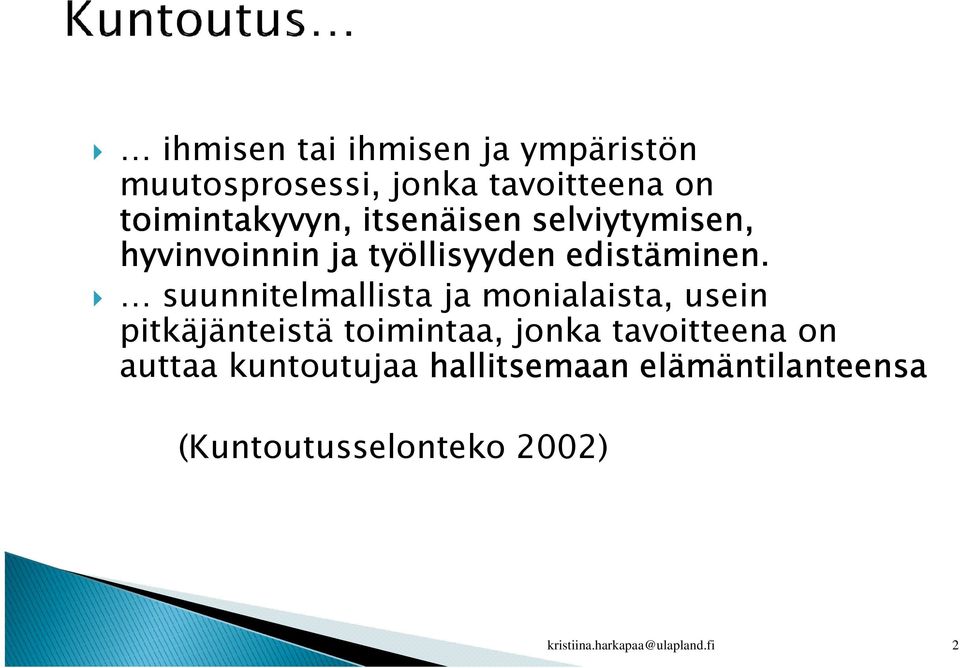 Kuntoutus…

… ihmisen tai ihmisen ja ympäristön muutosprosessi, jonka tavoitteena on toimintakyvyn, itsenäisen selviytymisen, hyvinvoinnin ja työllisyyden edistäminen.

… suunnitelmallista ja monialaista, usein pitkäjänteistä toimintaa, jonka tavoitteena on auttaa kuntoutujaa hallitsemaan elämäntilanteensa

(Kuntoutusselonteko 2002)

kristiina.harkapaa@ulapland.fi

2